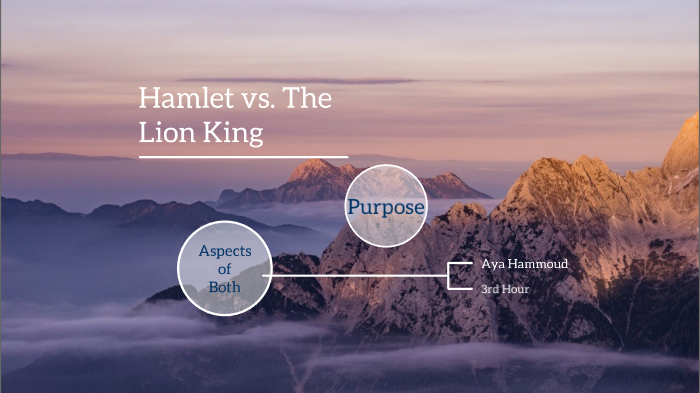 Hamlet vs. The Lion King

Purpose

Aspects of Both

Aya Hammoud

3rd Hour